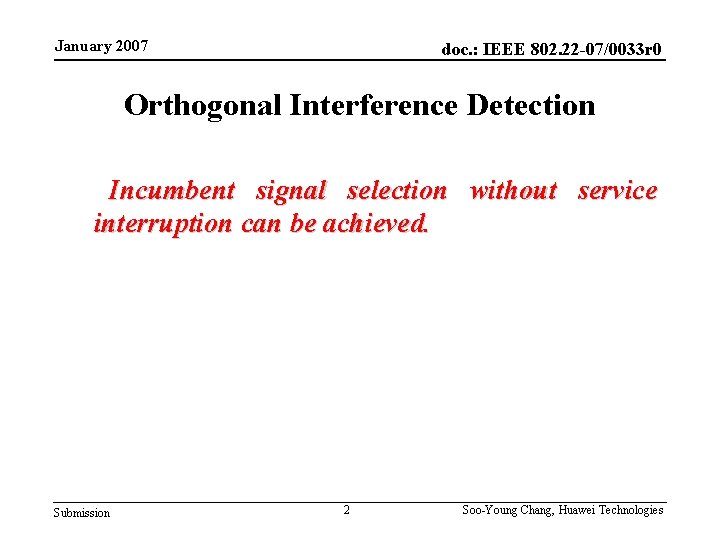 January 2007

doc.: IEEE 802.22-07/0033r0

Orthogonal Interference Detection

Incumbent signal selection without service interruption can be achieved.

Submission

2

Soo-Young Chang, Huawei Technologies